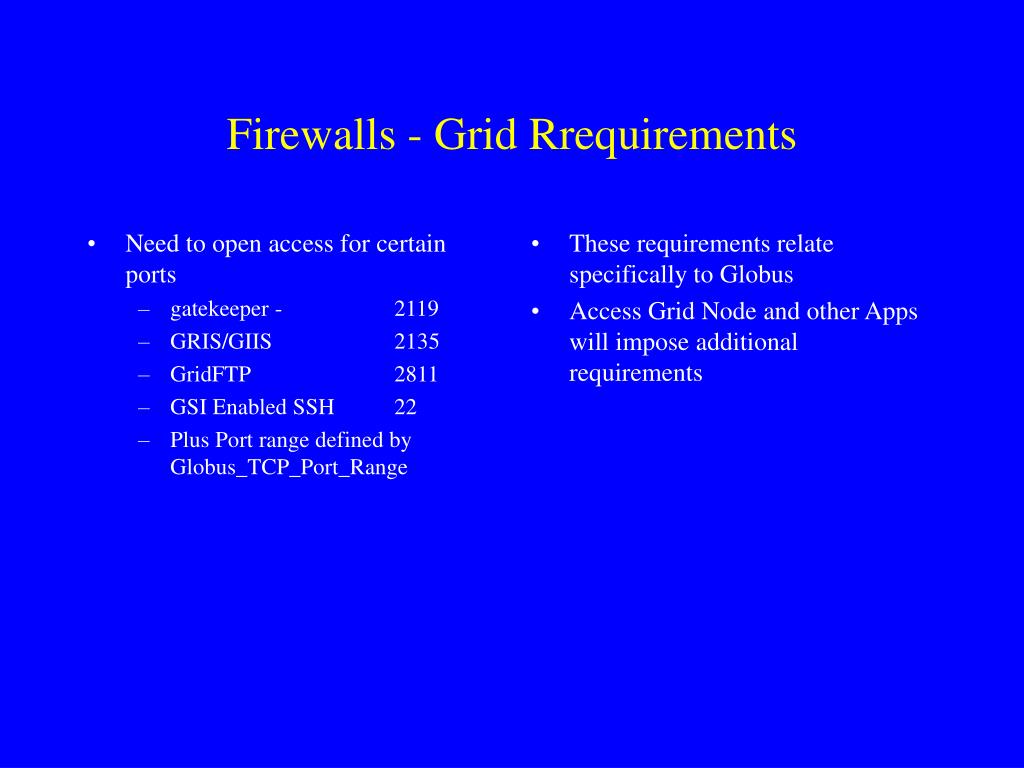 Firewalls - Grid Rrequirements

• Need to open access for certain ports
– gatekeeper - 2119
– GRIS/GIIS 2135
– GridFTP 2811
– GSI Enabled SSH 22
– Plus Port range defined by Globus_TCP_Port_Range

• These requirements relate specifically to Globus
• Access Grid Node and other Apps will impose additional requirements